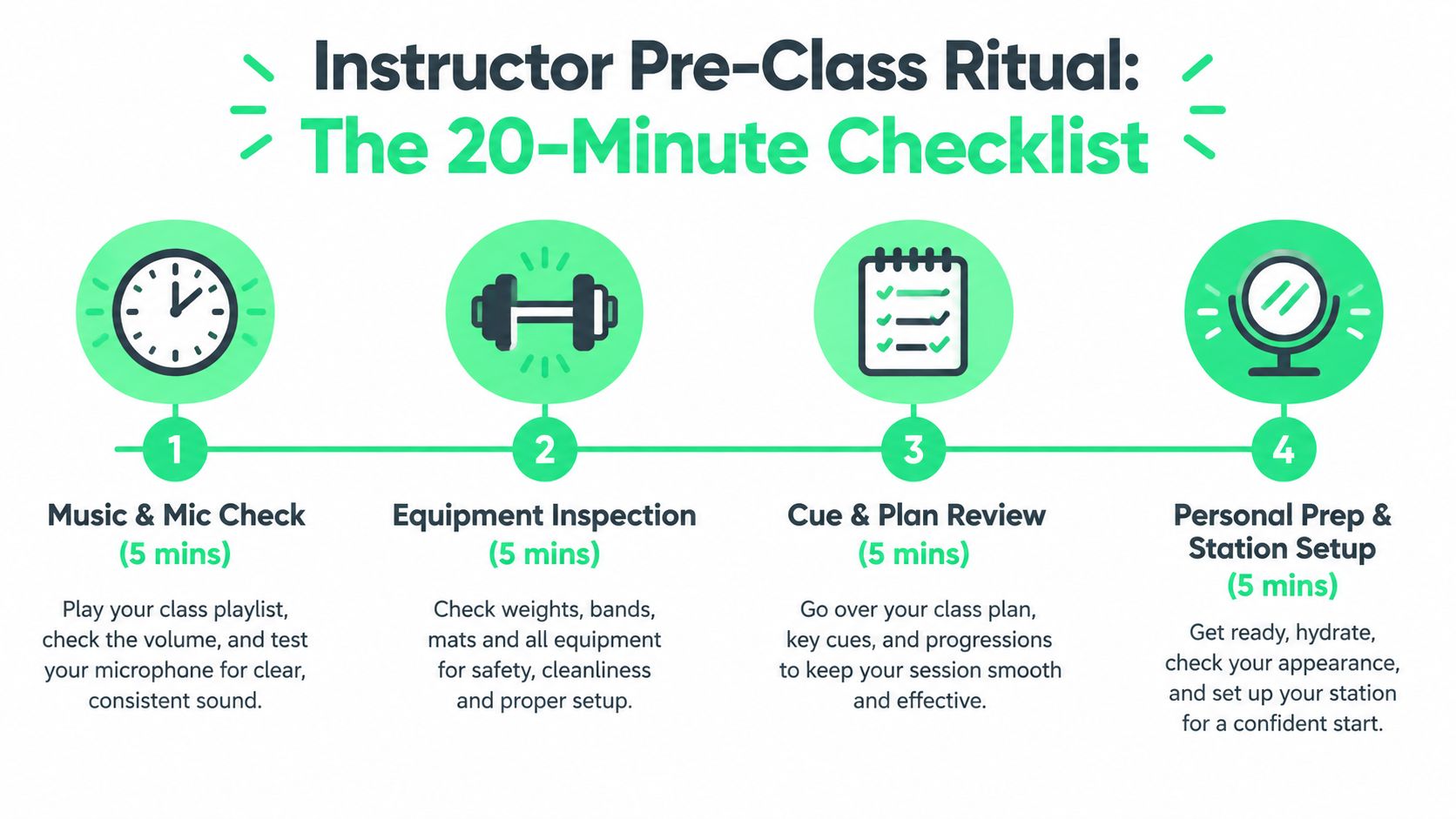 Instructor Pre-Class Ritual:
The 20-Minute Checklist

1

Music & Mic Check
(5 mins)

Play your class playlist, check the volume, and test your microphone for clear, consistent sound.

2

Equipment Inspection
(5 mins)

Check weights, bands, mats and all equipment for safety, cleanliness and proper setup.

3

Cue & Plan Review
(5 mins)

Go over your class plan, key cues, and progressions to keep your session smooth and effective.

4

Personal Prep & Station Setup
(5 mins)

Get ready, hydrate, check your appearance, and set up your station for a confident start.